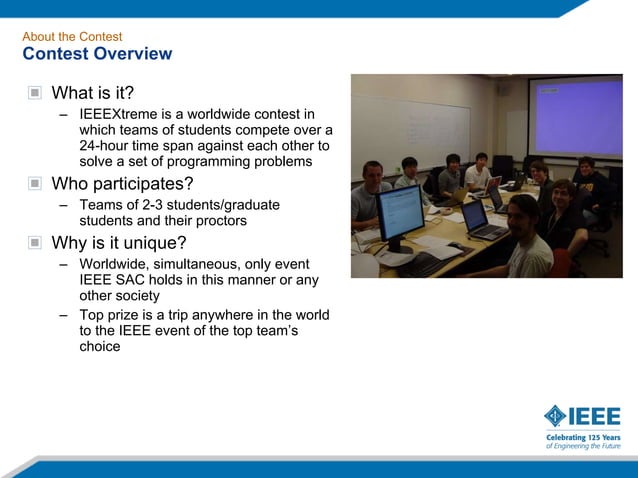 About the Contest
Contest Overview

What is it?
– IEEEXtreme is a worldwide contest in which teams of students compete over a 24-hour time span against each other to solve a set of programming problems

Who participates?
– Teams of 2-3 students/graduate students and their proctors

Why is it unique?
– Worldwide, simultaneous, only event IEEE SAC holds in this manner or any other society
– Top prize is a trip anywhere in the world to the IEEE event of the top team's choice

IEEE
Celebrating 125 Years
of Engineering the Future